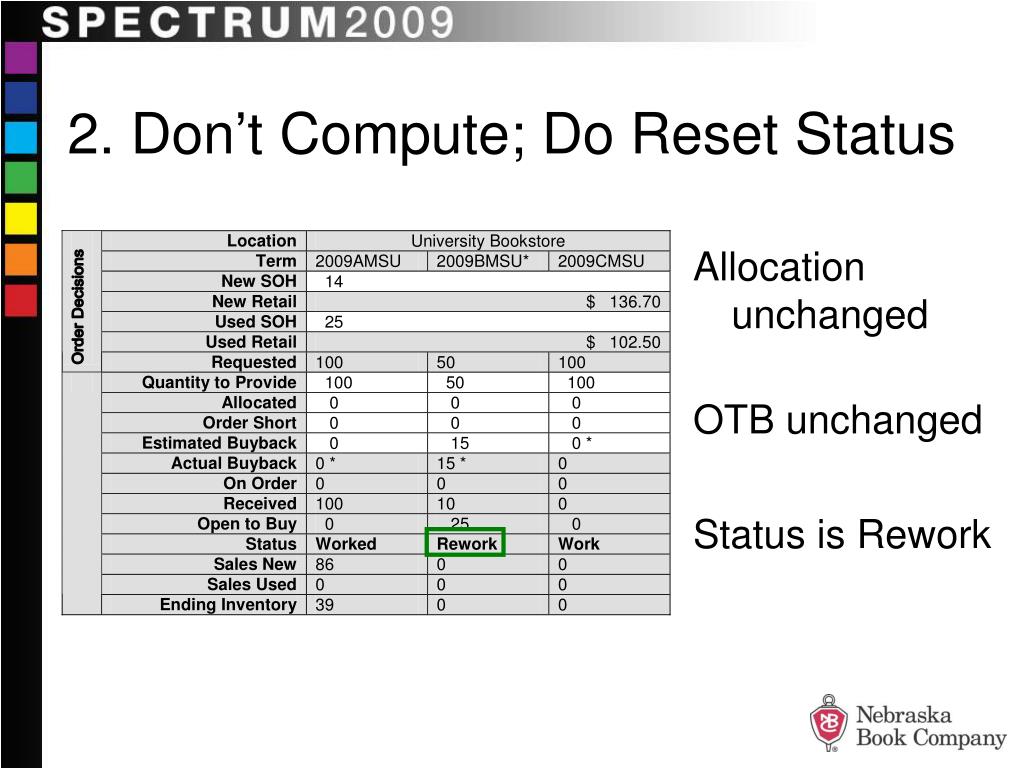 SPECTRUM2009

2. Don't Compute; Do Reset Status

Order Decisions

| Location | University Bookstore | | |
|---|---|---|---|
| Term | 2009AMSU | 2009BMSU* | 2009CMSU |
| New SOH | 14 | | |
| New Retail | | | $ 136.70 |
| Used SOH | 25 | | |
| Used Retail | | | $ 102.50 |
| Requested | 100 | 50 | 100 |
| Quantity to Provide | 100 | 50 | 100 |
| Allocated | 0 | 0 | 0 |
| Order Short | 0 | 0 | 0 |
| Estimated Buyback | 0 | 15 | 0 * |
| Actual Buyback | 0 * | 15 * | 0 |
| On Order | 0 | 0 | 0 |
| Received | 100 | 10 | 0 |
| Open to Buy | 0 | 25 | 0 |
| Status | Worked | Rework | Work |
| Sales New | 86 | 0 | 0 |
| Sales Used | 0 | 0 | 0 |
| Ending Inventory | 39 | 0 | 0 |

Allocation unchanged

OTB unchanged

Status is Rework

Nebraska Book Company